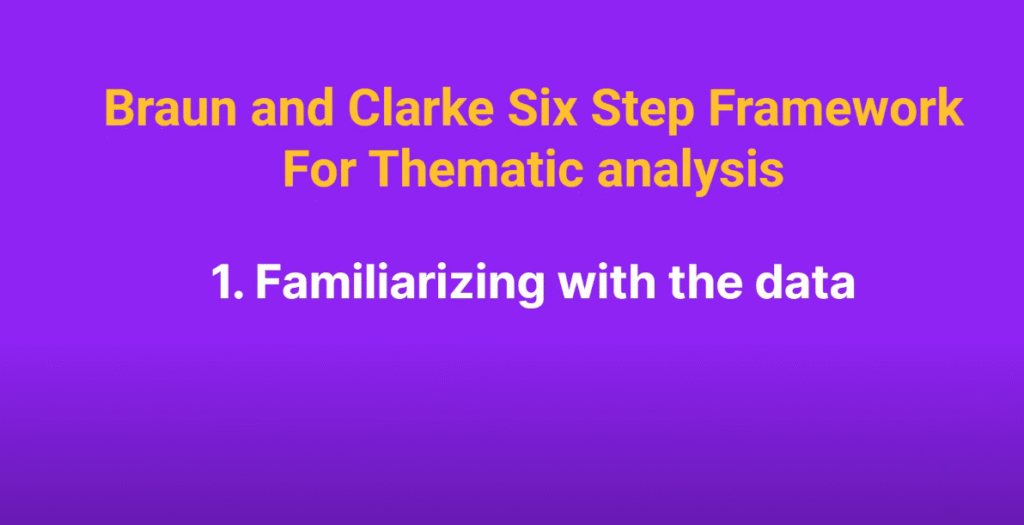 Braun and Clarke Six Step Framework
For Thematic analysis

1. Familiarizing with the data